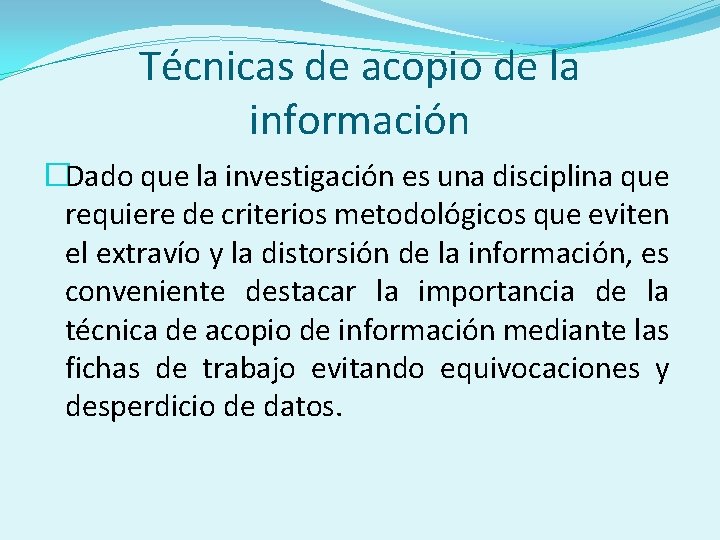 Técnicas de acopio de la información

Dado que la investigación es una disciplina que requiere de criterios metodológicos que eviten el extravío y la distorsión de la información, es conveniente destacar la importancia de la técnica de acopio de información mediante las fichas de trabajo evitando equivocaciones y desperdicio de datos.